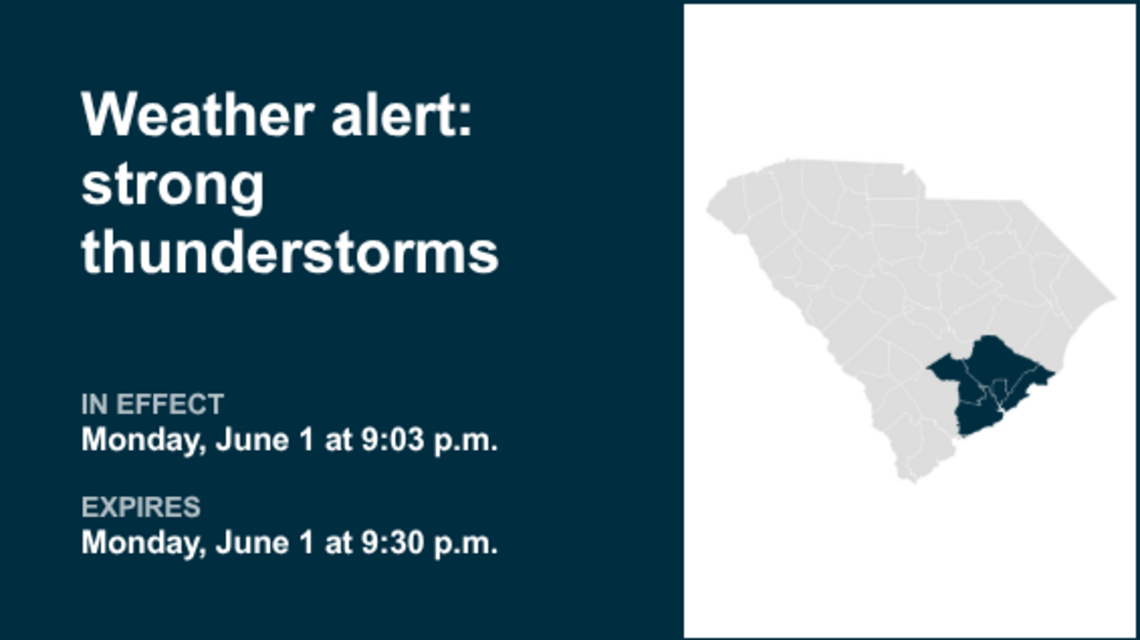 Weather alert: strong thunderstorms

IN EFFECT
Monday, June 1 at 9:03 p.m.

EXPIRES
Monday, June 1 at 9:30 p.m.